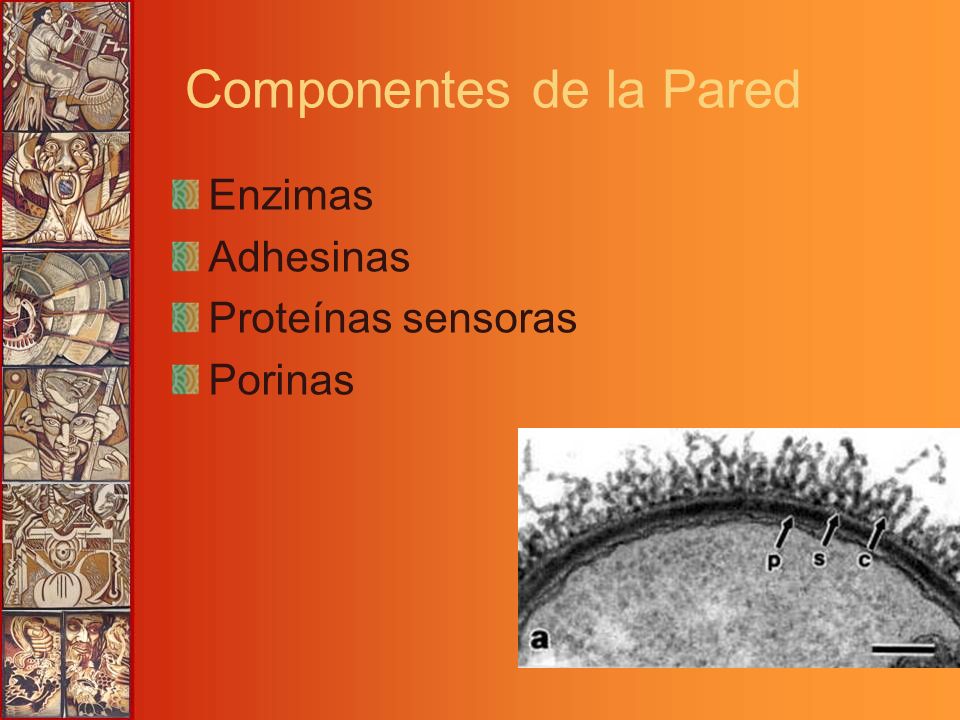 Componentes de la Pared

Enzimas
Adhesinas
Proteínas sensoras
Porinas

p s c

a